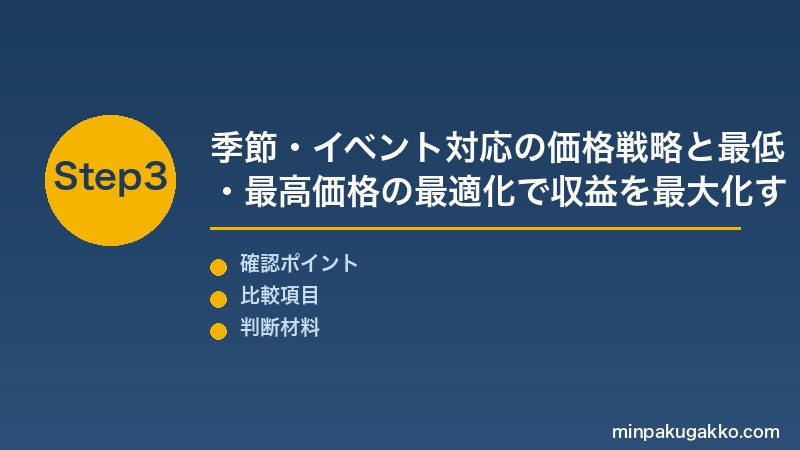 Step3

季節・イベント対応の価格戦略と最低・最高価格の最適化で収益を最大化す

確認ポイント

比較項目

判断材料

minpakugakko.com